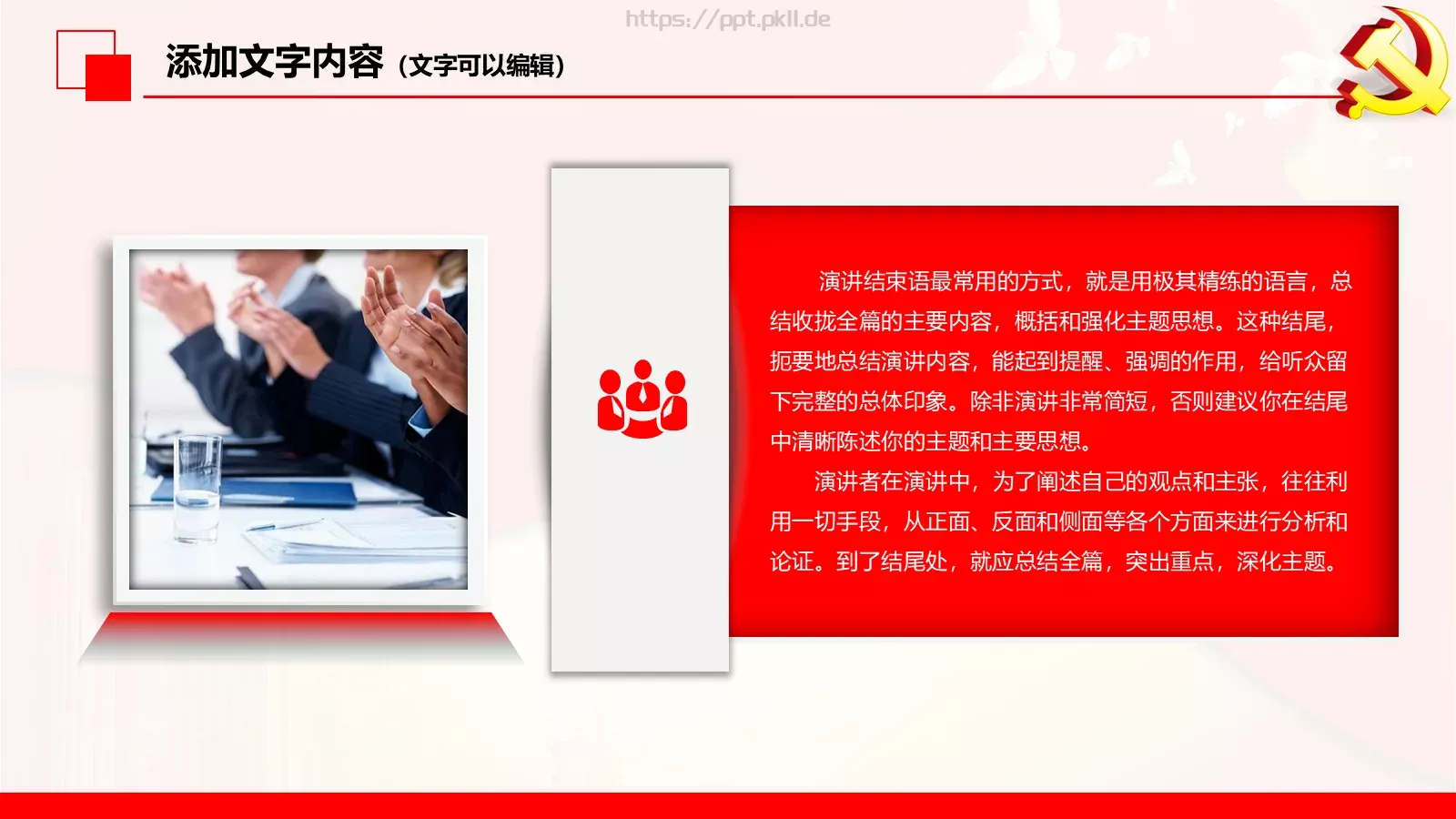 https://ppt.pkll.de

添加文字内容（文字可以编辑）

演讲结束语最常用的方式，就是用极其精练的语言，总结收拢全篇的主要内容，概括和强化主题思想。这种结尾，扼要地总结演讲内容，能起到提醒、强调的作用，给听众留下完整的总体印象。除非演讲非常简短，否则建议你在结尾中清晰陈述你的主题和主要思想。

演讲者在演讲中，为了阐述自己的观点和主张，往往利用一切手段，从正面、反面和侧面等各个方面来进行分析和论证。到了结尾处，就应总结全篇，突出重点，深化主题。